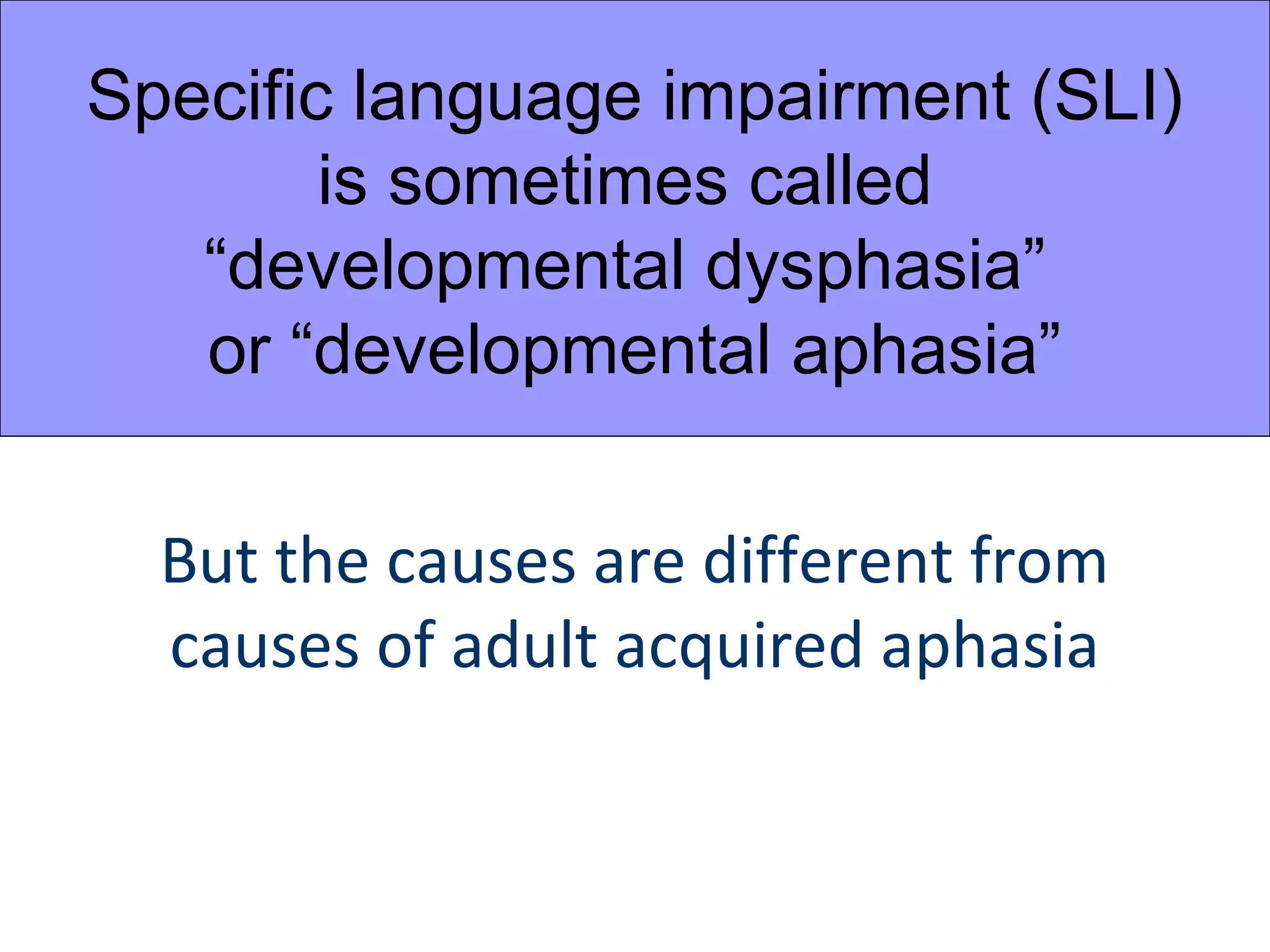 Specific language impairment (SLI) is sometimes called “developmental dysphasia” or “developmental aphasia”

But the causes are different from causes of adult acquired aphasia